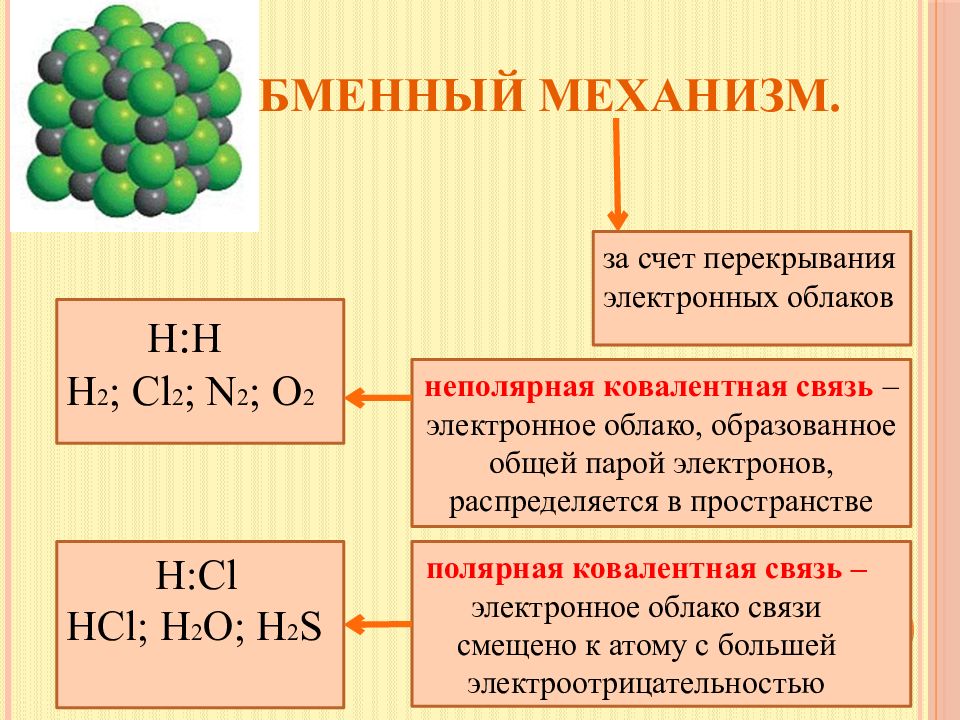 БМЕННЫЙ МЕХАНИЗМ.

за счет перекрывания электронных облаков

H:H
$H_2$; $Cl_2$; $N_2$; $O_2$

неполярная ковалентная связь – электронное облако, образованное общей парой электронов, распределяется в пространстве

H:Cl
HCl; $H_2O$; $H_2S$

полярная ковалентная связь – электронное облако связи смещено к атому с большей электроотрицательностью